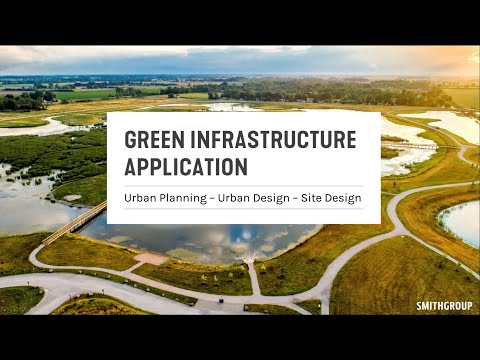 GREEN INFRASTRUCTURE APPLICATION

Urban Planning – Urban Design – Site Design

SMITHGROUP